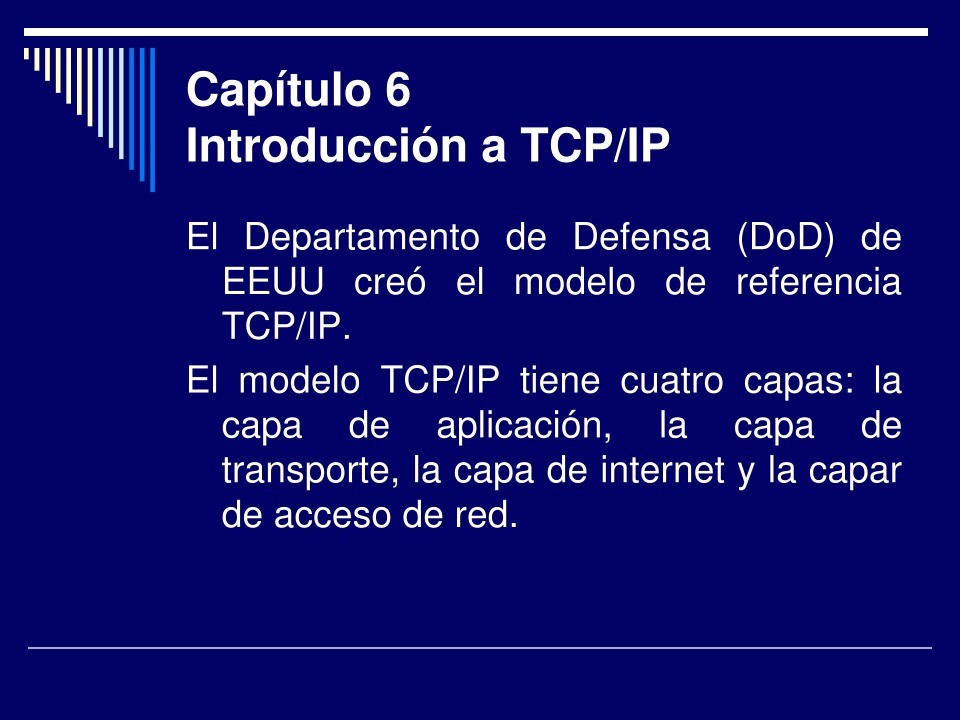 Capítulo 6
Introducción a TCP/IP

El Departamento de Defensa (DoD) de EEUU creó el modelo de referencia TCP/IP.

El modelo TCP/IP tiene cuatro capas: la capa de aplicación, la capa de transporte, la capa de internet y la capar de acceso de red.